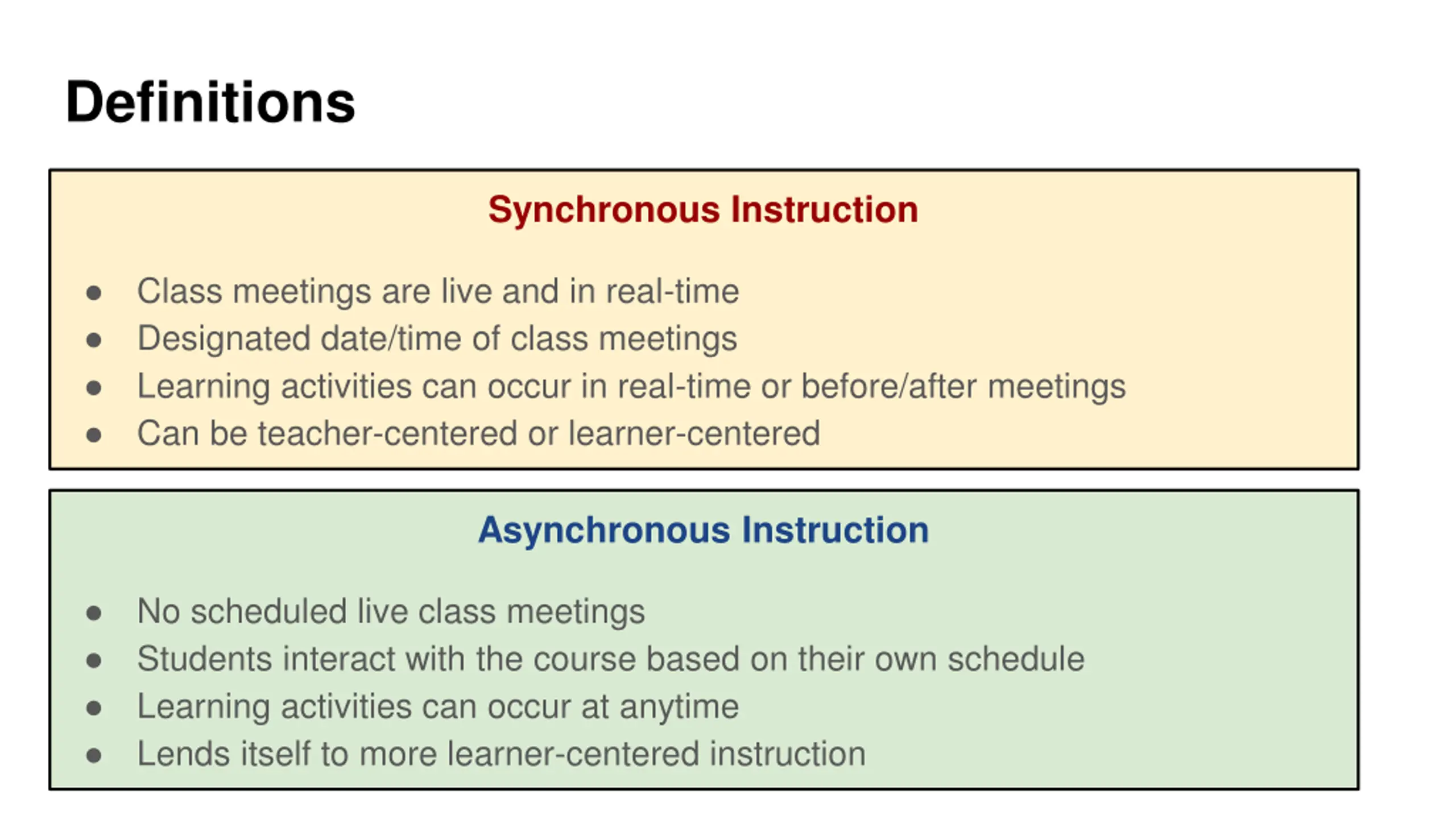 Definitions

Synchronous Instruction

- Class meetings are live and in real-time
- Designated date/time of class meetings
- Learning activities can occur in real-time or before/after meetings
- Can be teacher-centered or learner-centered

Asynchronous Instruction

- No scheduled live class meetings
- Students interact with the course based on their own schedule
- Learning activities can occur at anytime
- Lends itself to more learner-centered instruction